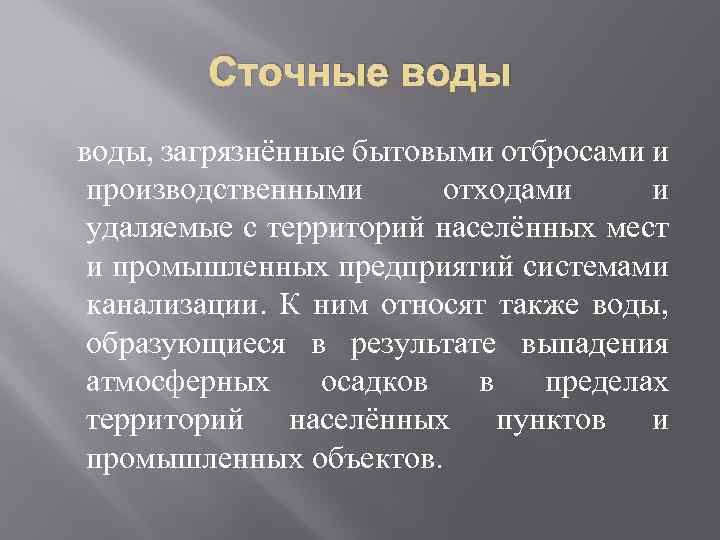 Сточные воды

воды, загрязнённые бытовыми отбросами и производственными отходами и удаляемые с территорий населённых мест и промышленных предприятий системами канализации. К ним относят также воды, образующиеся в результате выпадения атмосферных осадков в пределах территорий населённых пунктов и промышленных объектов.